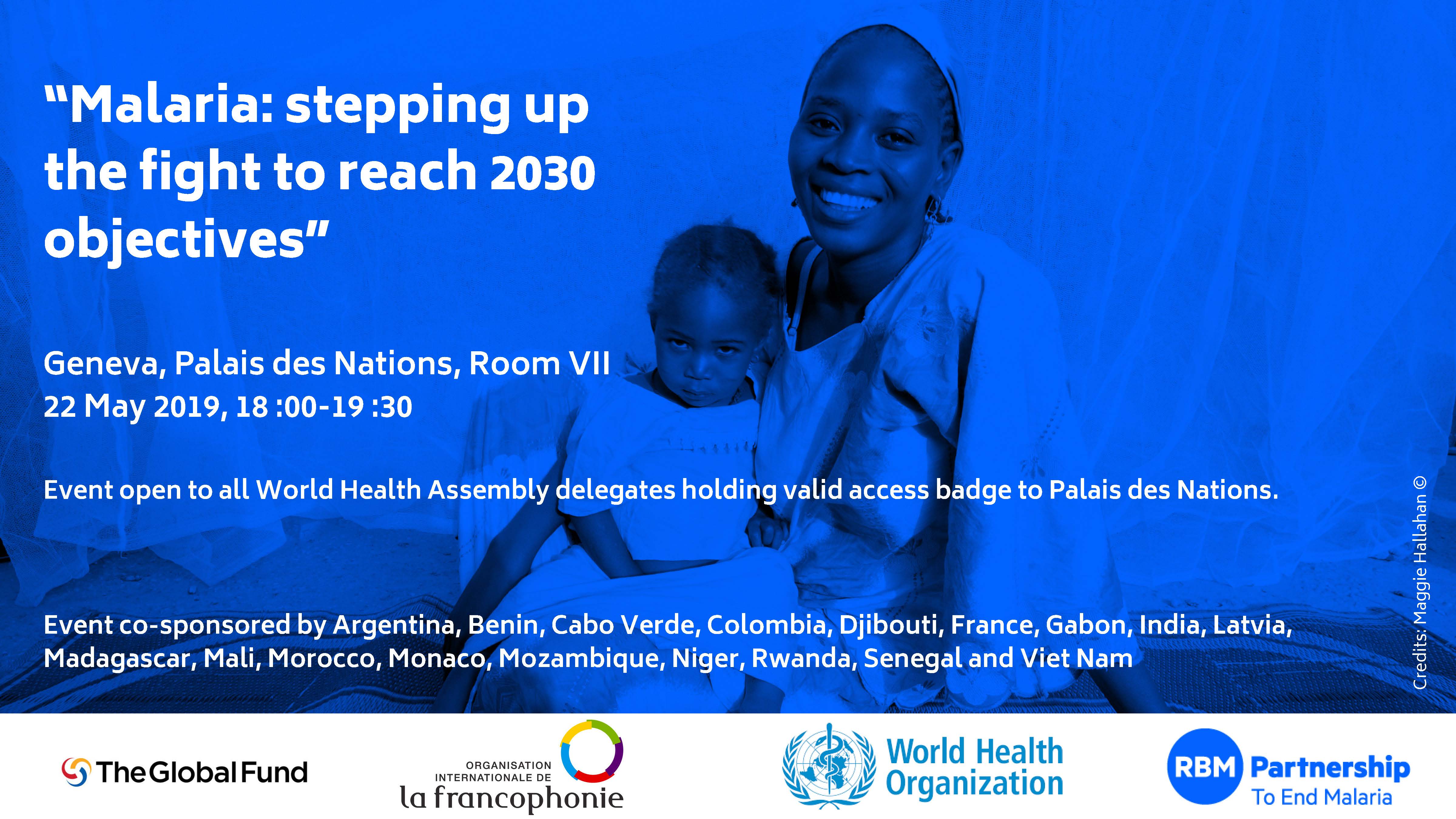 “Malaria: stepping up the fight to reach 2030 objectives”

Geneva, Palais des Nations, Room VII
22 May 2019, 18 :00-19 :30

Event open to all World Health Assembly delegates holding valid access badge to Palais des Nations.

Event co-sponsored by Argentina, Benin, Cabo Verde, Colombia, Djibouti, France, Gabon, India, Latvia, Madagascar, Mali, Morocco, Monaco, Mozambique, Niger, Rwanda, Senegal and Viet Nam

Credits: Maggie Hallahan ©

The Global Fund

ORGANISATION INTERNATIONALE DE la francophonie

World Health Organization

RBM Partnership To End Malaria